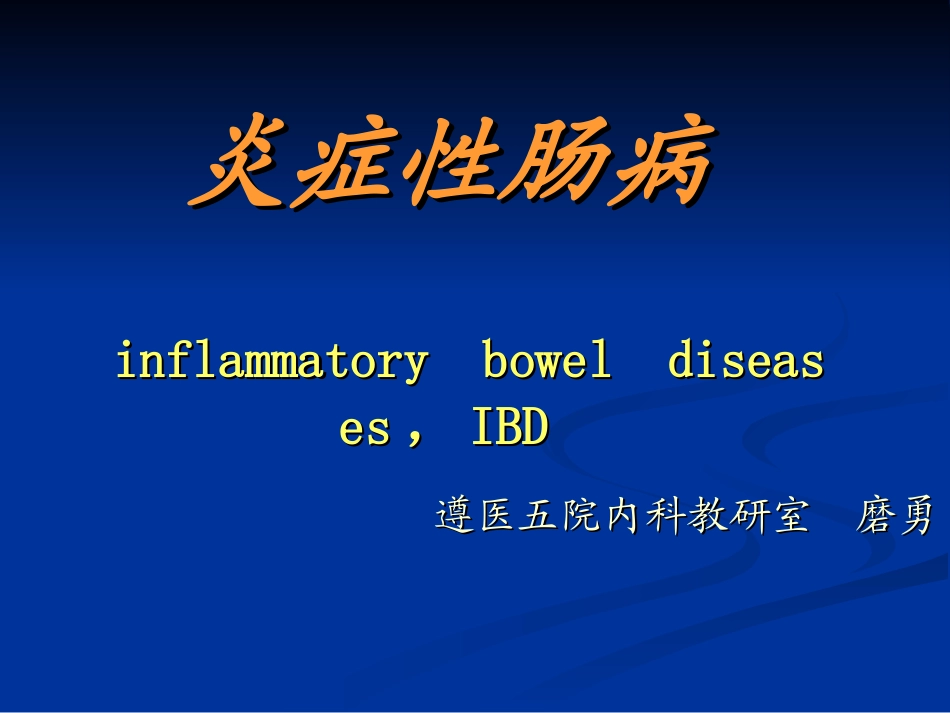 炎症性肠病

inflammatory bowel diseases， IBD

遵医五院内科教研室 磨勇